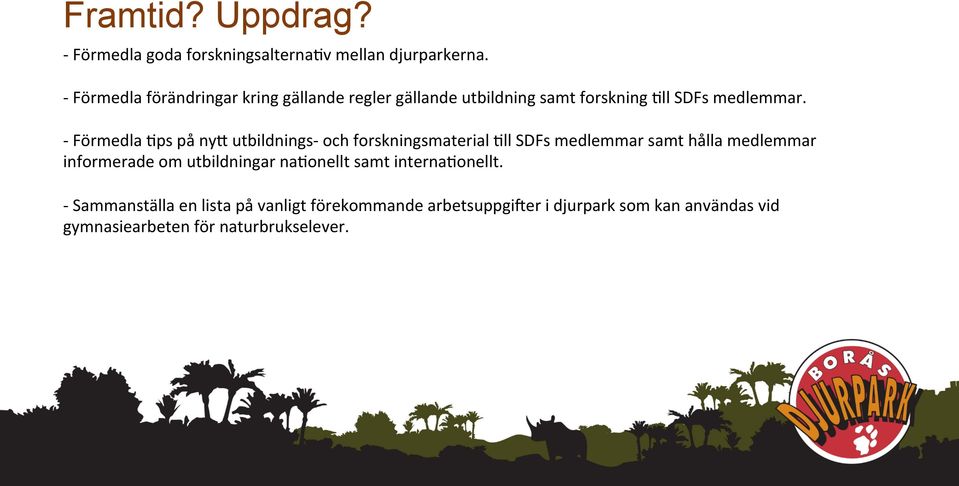 Framtid? Uppdrag?

- Förmedla goda forskningsalternativ mellan djurparkerna.

- Förmedla förändringar kring gällande regler gällande utbildning samt forskning till SDFs medlemmar.

- Förmedla tips på nytt utbildnings- och forskningsmaterial till SDFs medlemmar samt hålla medlemmar informerade om utbildningar nationellt samt internationellt.

- Sammanställa en lista på vanligt förekommande arbetsuppgifter i djurpark som kan användas vid gymnasiearbeten för naturbrukselever.

BORÅS DJURPARK